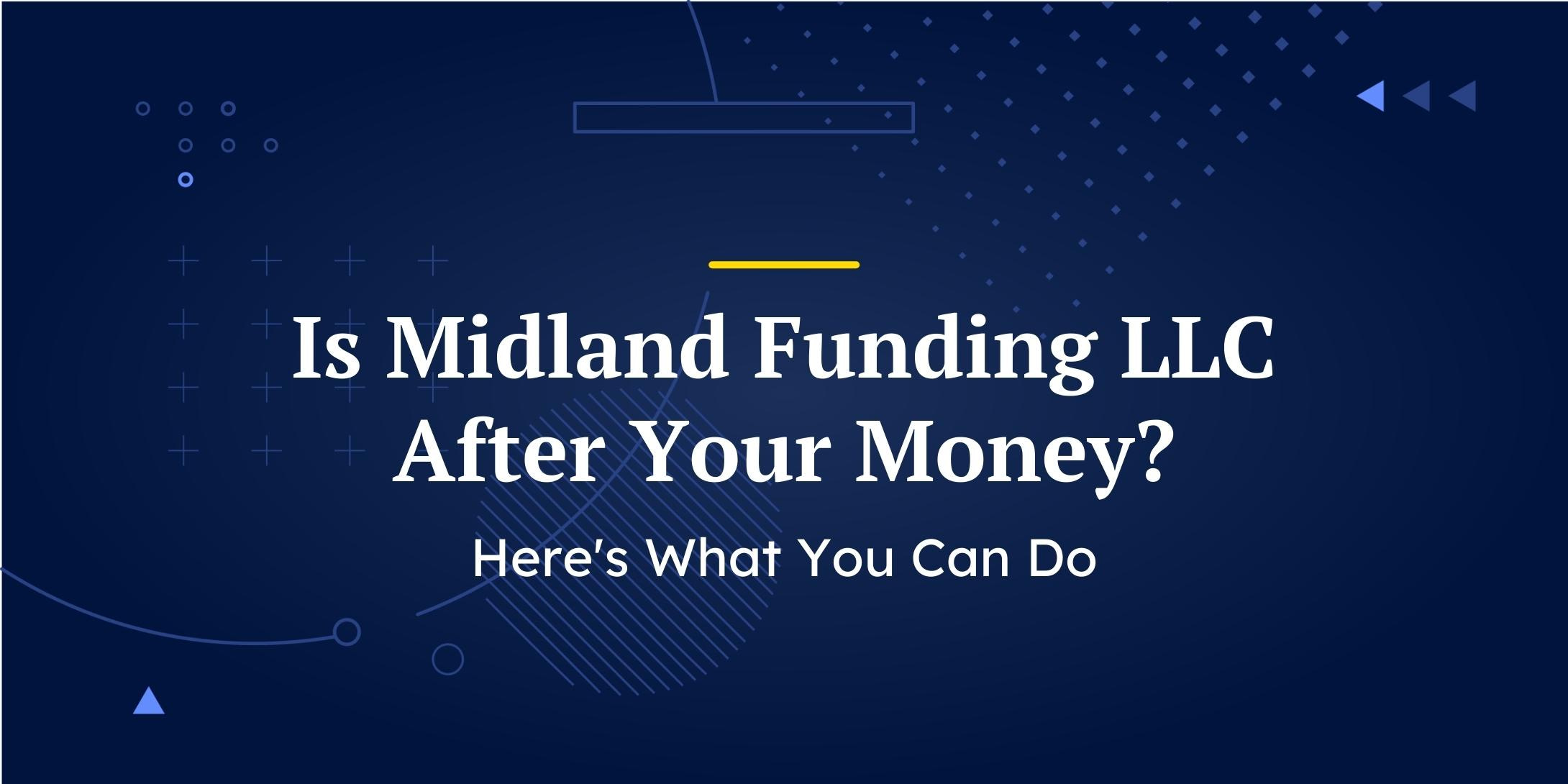 Is Midland Funding LLC After Your Money?

Here's What You Can Do